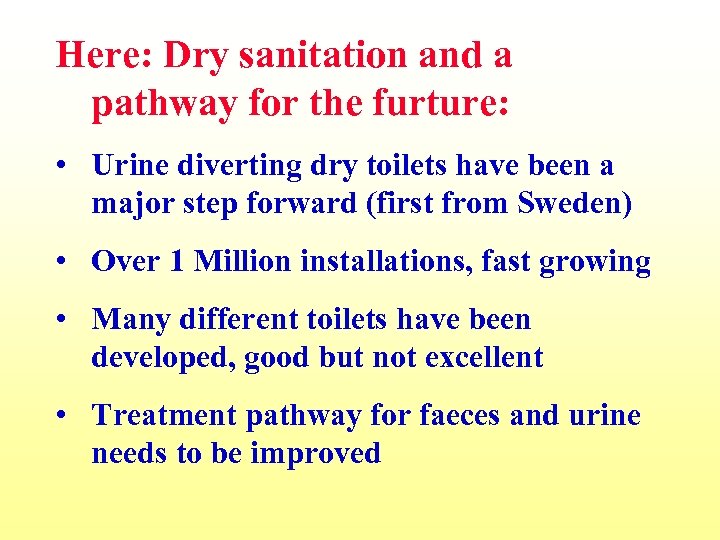 Here: Dry sanitation and a pathway for the furture:

• Urine diverting dry toilets have been a major step forward (first from Sweden)

• Over 1 Million installations, fast growing

• Many different toilets have been developed, good but not excellent

• Treatment pathway for faeces and urine needs to be improved